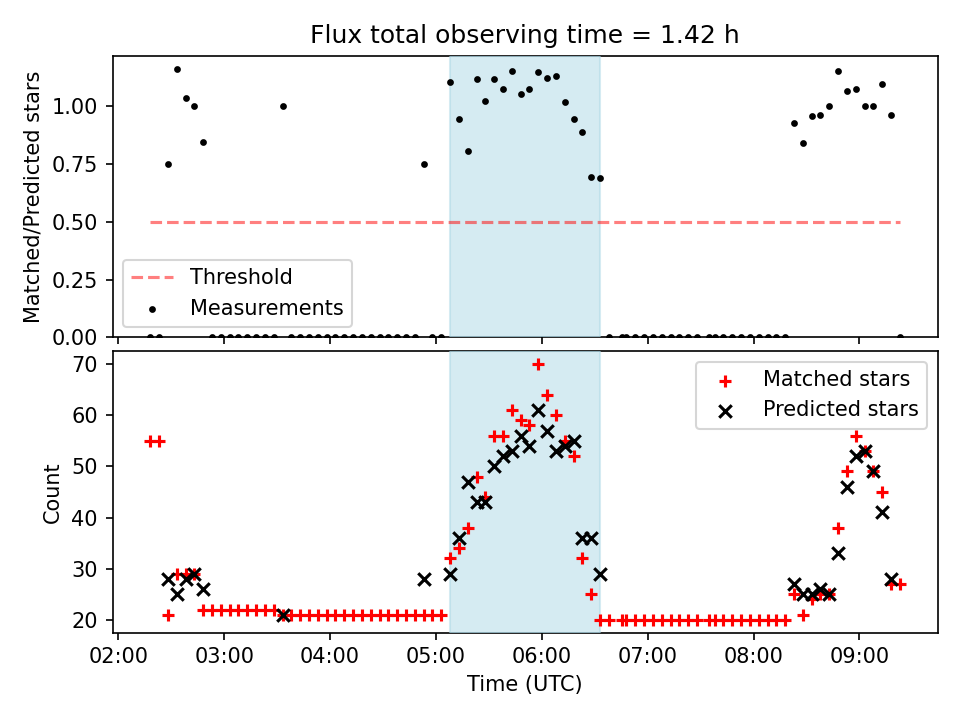 Flux total observing time = 1.42 h

Matched/Predicted stars

1.00
0.75
0.50
0.25
0.00

Threshold
Measurements

Count

70
60
50
40
30
20

Matched stars
Predicted stars

02:00 03:00 04:00 05:00 06:00 07:00 08:00 09:00

Time (UTC)